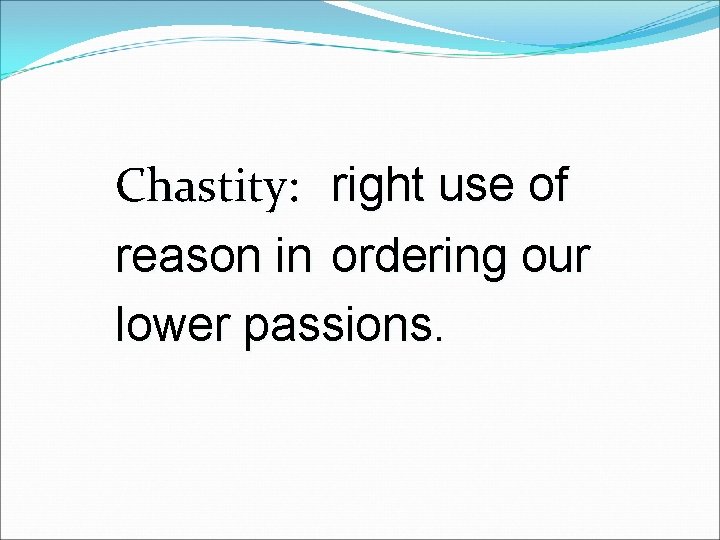 Chastity: right use of reason in ordering our lower passions.